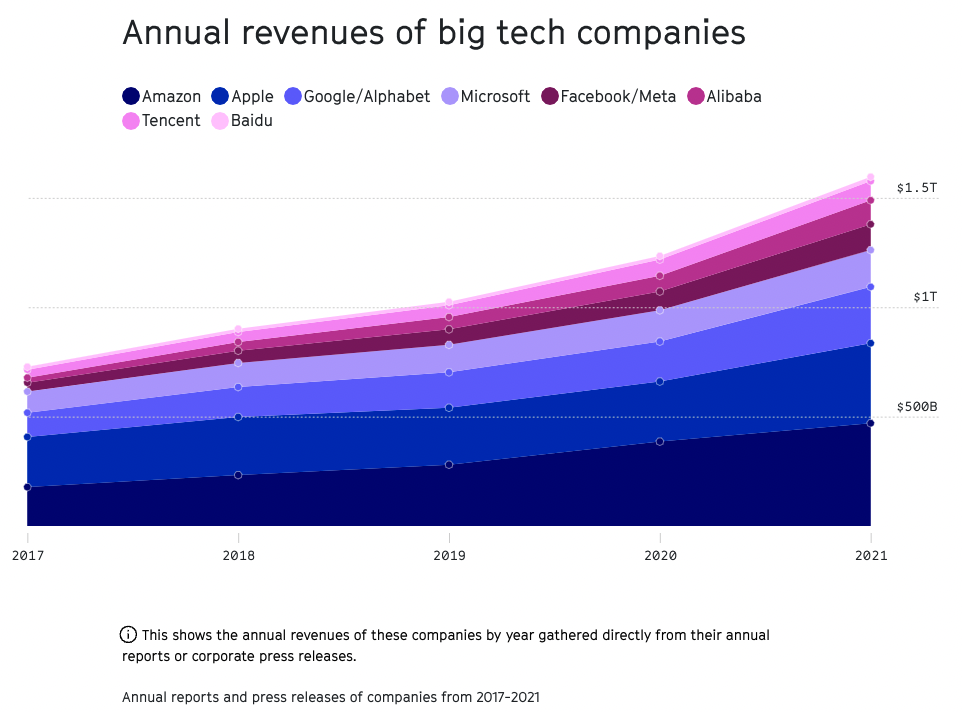 Annual revenues of big tech companies

Amazon Apple Google/Alphabet Microsoft Facebook/Meta Alibaba Tencent Baidu

$1.5T

$1T

$500B

2017 2018 2019 2020 2021

This shows the annual revenues of these companies by year gathered directly from their annual reports or corporate press releases.

Annual reports and press releases of companies from 2017-2021